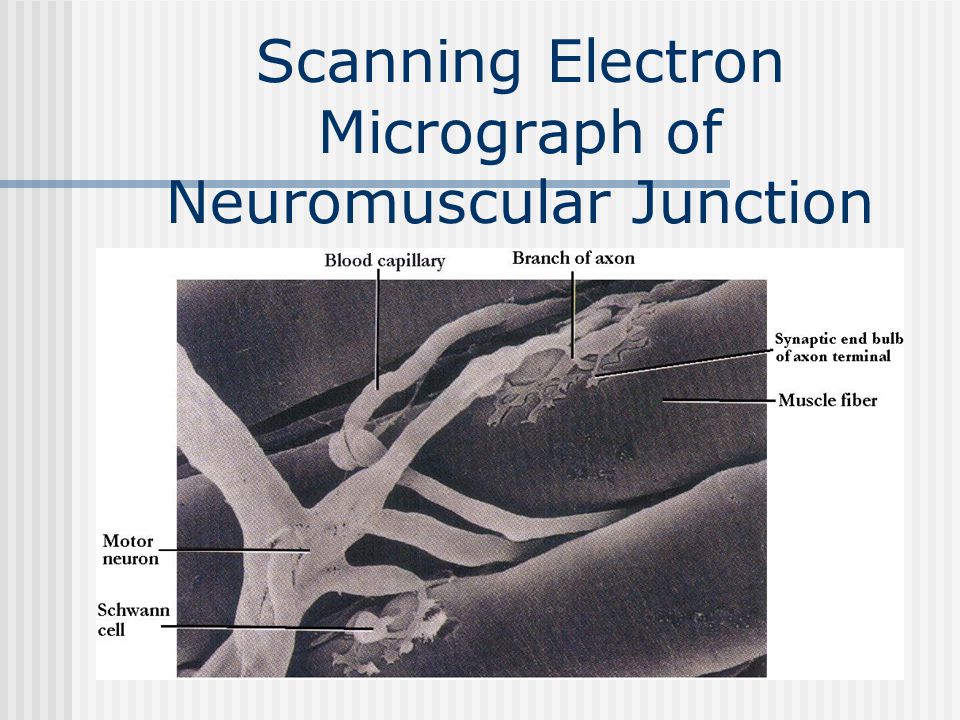 Scanning Electron Micrograph of Neuromuscular Junction

Blood capillary

Branch of axon

Synaptic end bulb of axon terminal

Muscle fiber

Motor neuron

Schwann cell